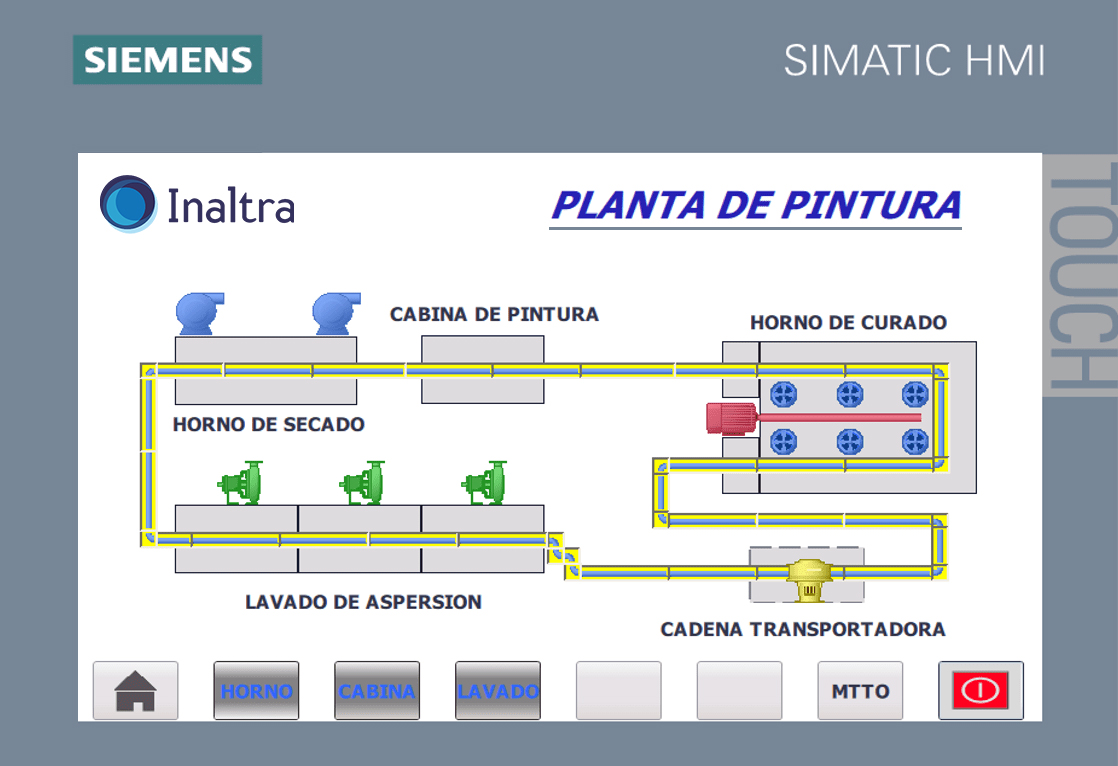 SIEMENS

SIMATIC HMI

TOUCH

Inaltra

PLANTA DE PINTURA

CABINA DE PINTURA

HORNO DE CURADO

HORNO DE SECADO

LAVADO DE ASPERSION

CADENA TRANSPORTADORA

HORNO

CABINA

LAVADO

MTTO